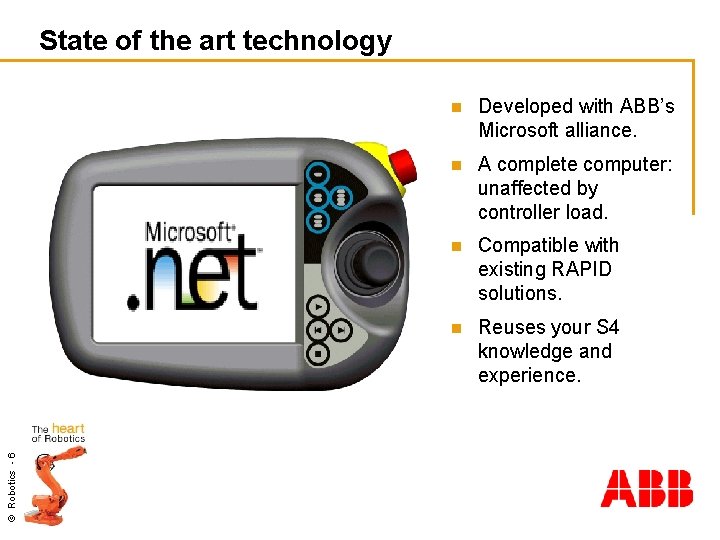 State of the art technology

Microsoft®
.net™

- Developed with ABB's Microsoft alliance.
- A complete computer: unaffected by controller load.
- Compatible with existing RAPID solutions.
- Reuses your S4 knowledge and experience.

The heart of Robotics

© Robotics - 6

ABB